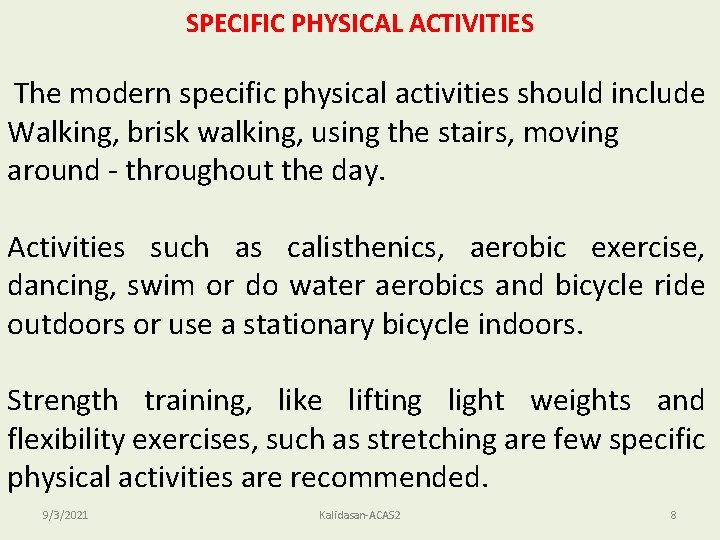 SPECIFIC PHYSICAL ACTIVITIES

The modern specific physical activities should include Walking, brisk walking, using the stairs, moving around - throughout the day.

Activities such as calisthenics, aerobic exercise, dancing, swim or do water aerobics and bicycle ride outdoors or use a stationary bicycle indoors.

Strength training, like lifting light weights and flexibility exercises, such as stretching are few specific physical activities are recommended.

9/3/2021 Kalidasan-ACAS2 8